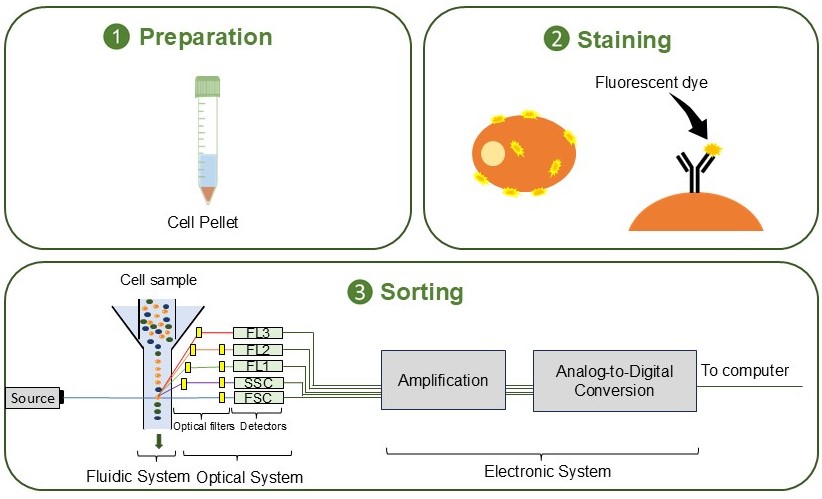 1 Preparation

Cell Pellet

2 Staining

Fluorescent dye

3 Sorting

Cell sample

Source

FL3
FL2
FL1
SSC
FSC

Optical filters Detectors

Amplification

Analog-to-Digital Conversion

To computer

Fluidic System Optical System

Electronic System